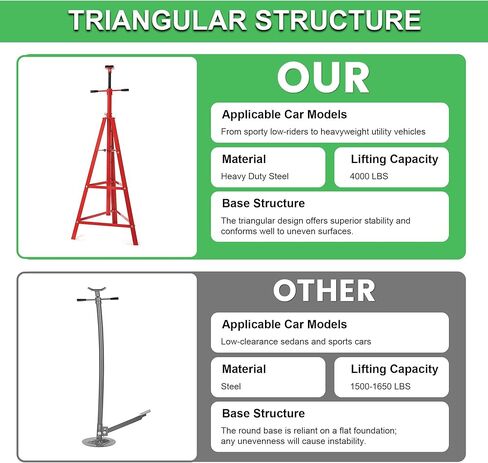 TRIANGULAR STRUCTURE

OUR

Applicable Car Models
From sporty low-riders to heavyweight utility vehicles

Material
Heavy Duty Steel

Lifting Capacity
4000 LBS

Base Structure
The triangular design offers superior stability and conforms well to uneven surfaces.

OTHER

Applicable Car Models
Low-clearance sedans and sports cars

Material
Steel

Lifting Capacity
1500-1650 LBS

Base Structure
The round base is reliant on a flat foundation; any unevenness will cause instability.